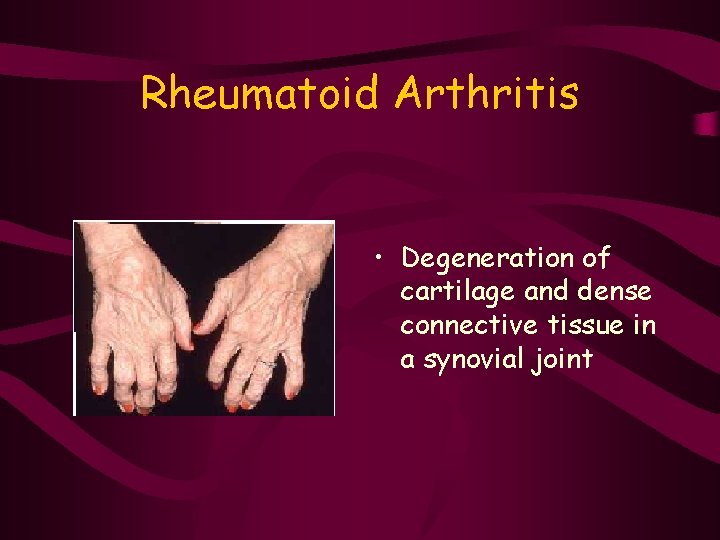 Rheumatoid Arthritis

• Degeneration of cartilage and dense connective tissue in a synovial joint